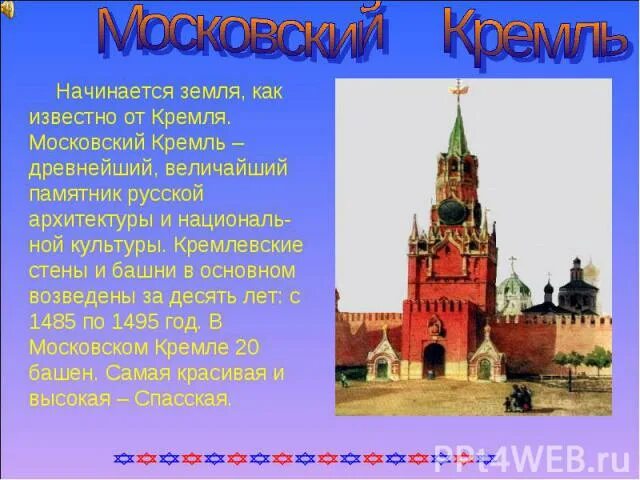 Московский Кремль

Начинается земля, как известно от Кремля. Московский Кремль – древнейший, величайший памятник русской архитектуры и национальной культуры. Кремлевские стены и башни в основном возведены за десять лет: с 1485 по 1495 год. В Московском Кремле 20 башен. Самая красивая и высокая – Спасская.

PPt4WEB.ru